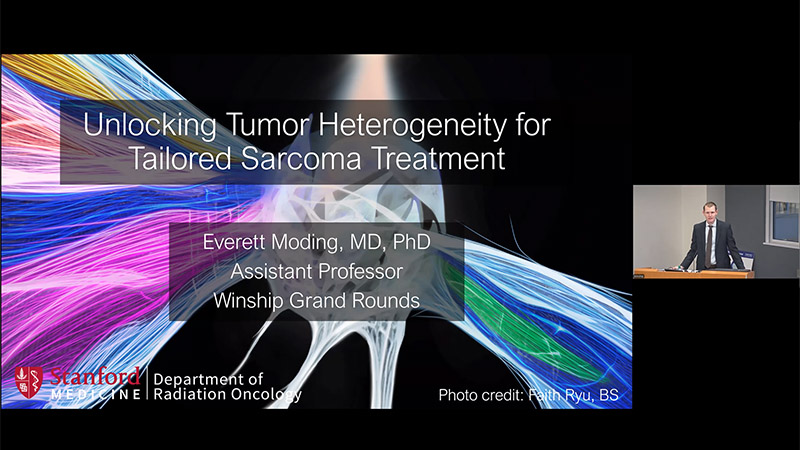 Unlocking Tumor Heterogeneity for Tailored Sarcoma Treatment

Everett Moding, MD, PhD
Assistant Professor
Winship Grand Rounds

Stanford MEDICINE | Department of Radiation Oncology

Photo credit: Faith Ryu, BS